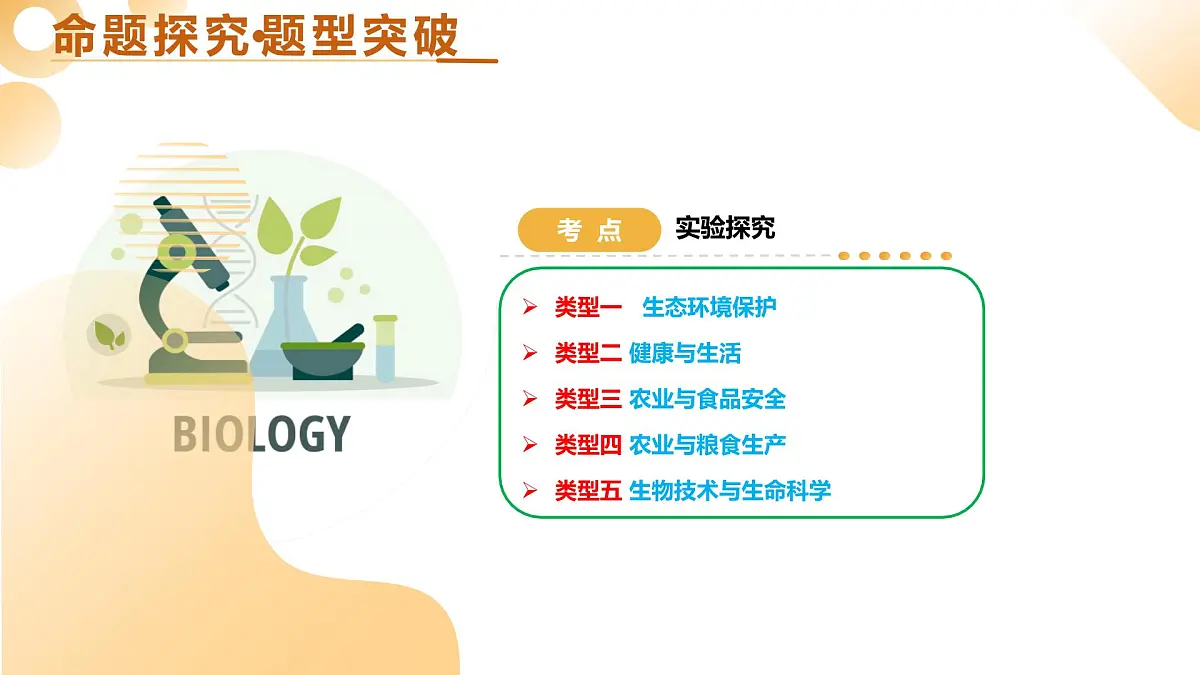 命题探究•题型突破

BIOLOGY

考 点 实验探究

➢ 类型一 生态环境保护
➢ 类型二 健康与生活
➢ 类型三 农业与食品安全
➢ 类型四 农业与粮食生产
➢ 类型五 生物技术与生命科学